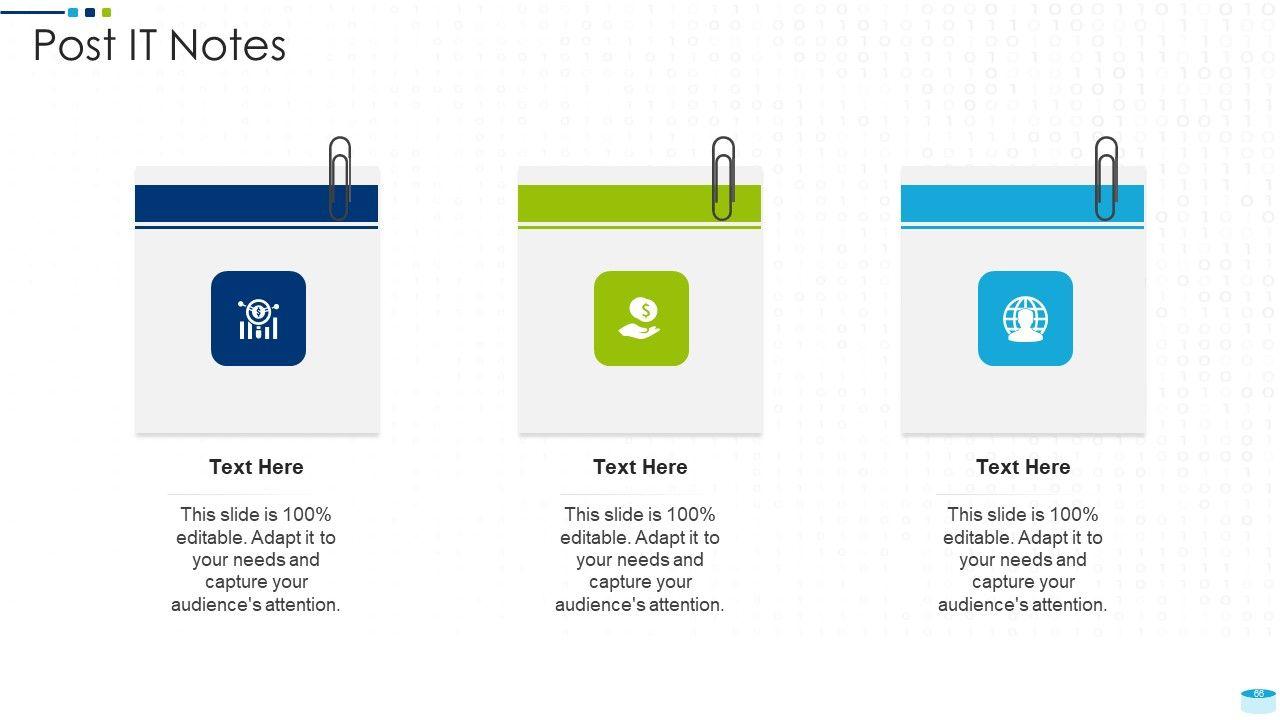 Post IT Notes

Text Here

This slide is 100% editable. Adapt it to your needs and capture your audience's attention.

Text Here

This slide is 100% editable. Adapt it to your needs and capture your audience's attention.

Text Here

This slide is 100% editable. Adapt it to your needs and capture your audience's attention.

66